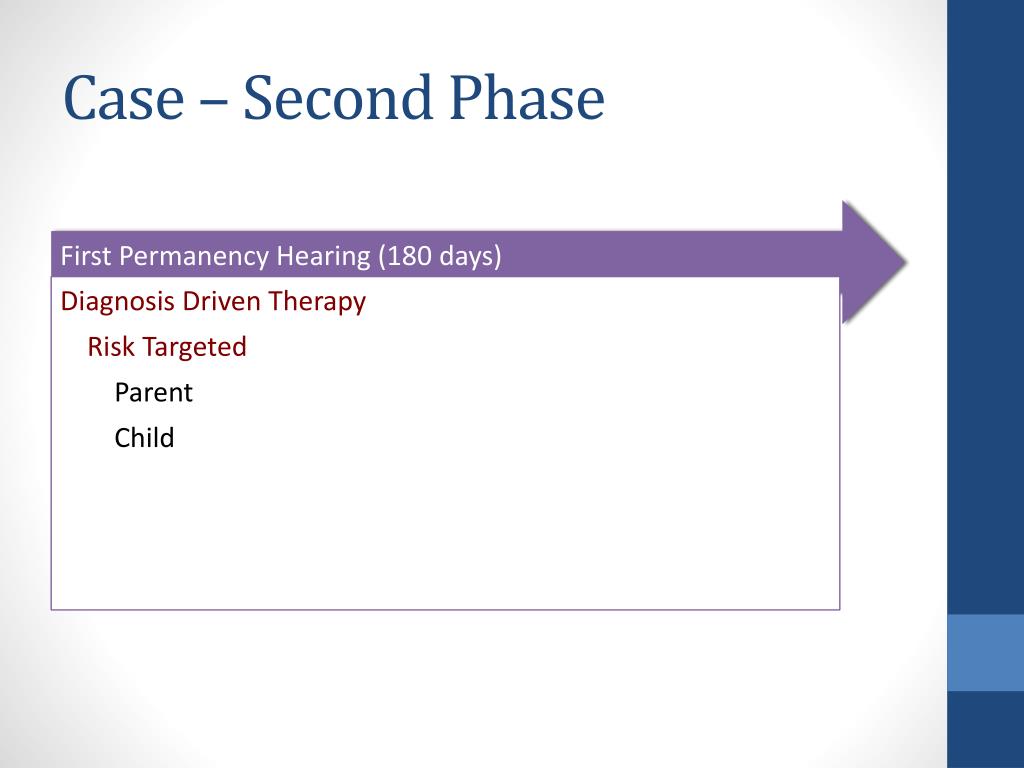 Case – Second Phase

First Permanency Hearing (180 days)

Diagnosis Driven Therapy

Risk Targeted

Parent

Child